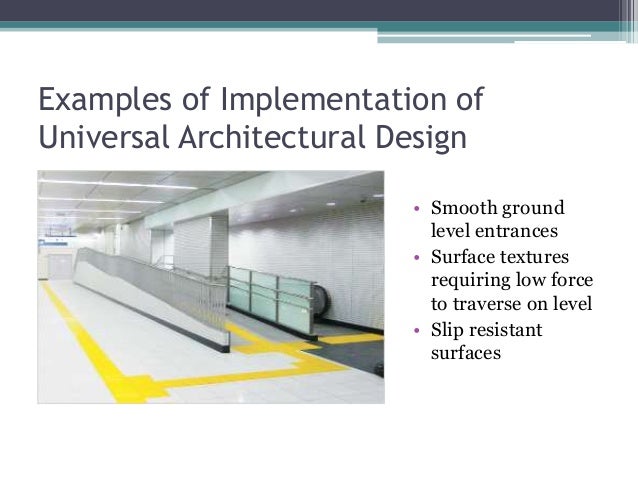 Examples of Implementation of Universal Architectural Design

• Smooth ground level entrances
• Surface textures requiring low force to traverse on level
• Slip resistant surfaces